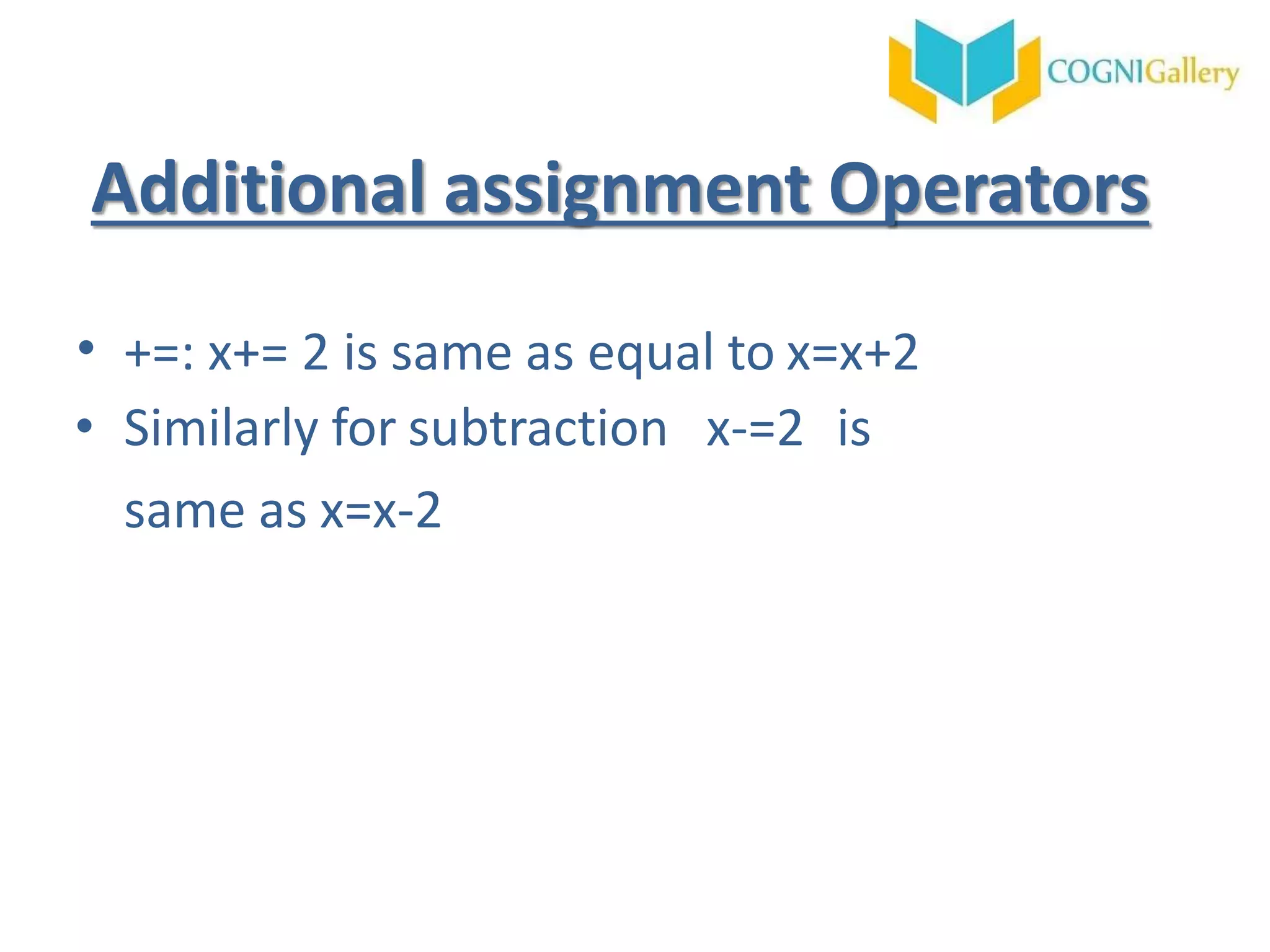 COGNIGallery

Additional assignment Operators

• +=: x+= 2 is same as equal to x=x+2
• Similarly for subtraction x-=2 is same as x=x-2